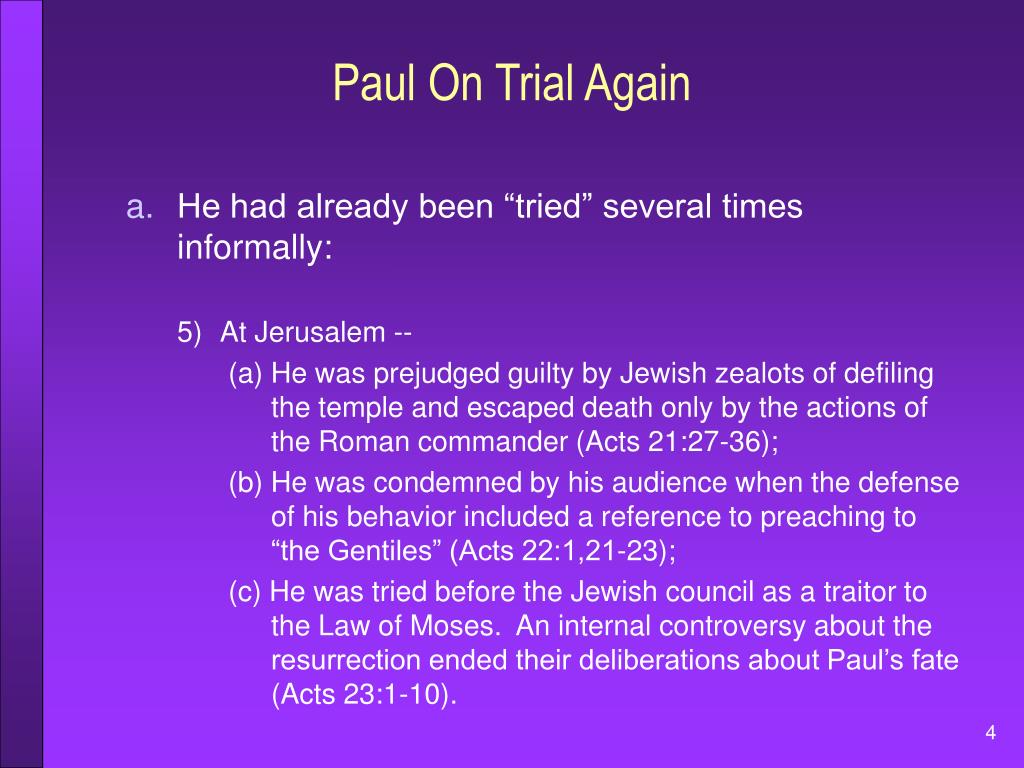 Paul On Trial Again

a. He had already been “tried” several times informally:

5) At Jerusalem --

(a) He was prejudged guilty by Jewish zealots of defiling the temple and escaped death only by the actions of the Roman commander (Acts 21:27-36);

(b) He was condemned by his audience when the defense of his behavior included a reference to preaching to “the Gentiles” (Acts 22:1,21-23);

(c) He was tried before the Jewish council as a traitor to the Law of Moses. An internal controversy about the resurrection ended their deliberations about Paul’s fate (Acts 23:1-10).

4